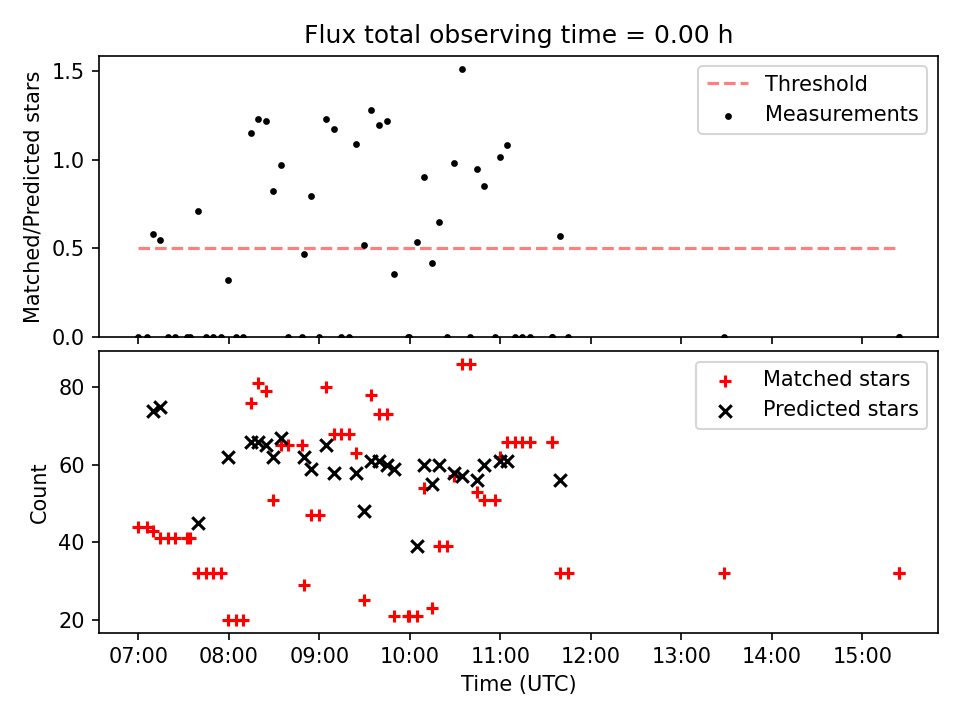 Flux total observing time = 0.00 h

Matched/Predicted stars

1.5
1.0
0.5
0.0

Threshold
Measurements

Count

80
60
40
20

Matched stars
Predicted stars

07:00 08:00 09:00 10:00 11:00 12:00 13:00 14:00 15:00

Time (UTC)